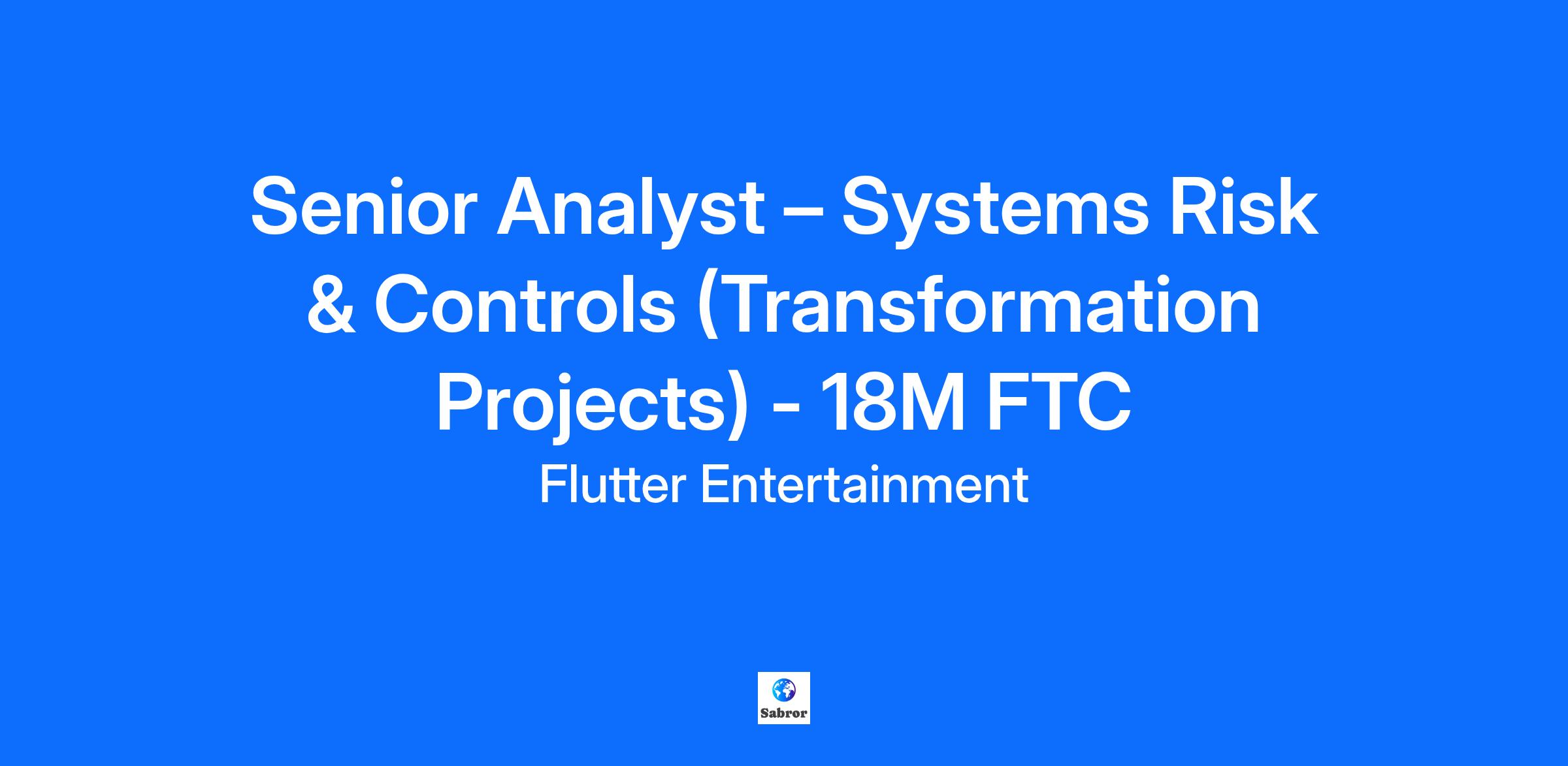 Senior Analyst – Systems Risk & Controls (Transformation Projects) - 18M FTC

Flutter Entertainment

Sabror